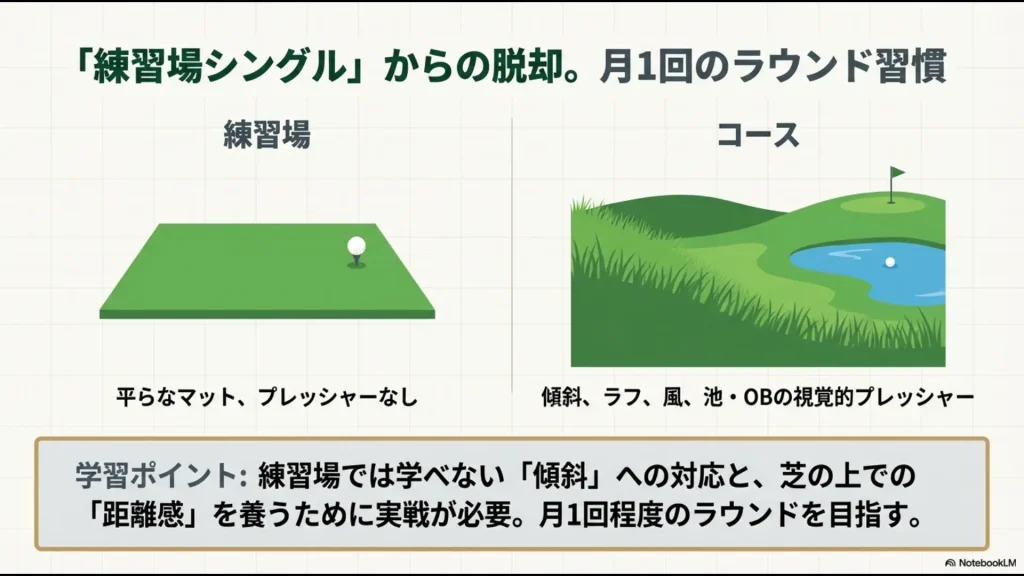 「練習場シングル」からの脱却。月1回のラウンド習慣

練習場

平らなマット、プレッシャーなし

コース

傾斜、ラフ、風、池・OBの視覚的プレッシャー

学習ポイント: 練習場では学べない「傾斜」への対応と、芝の上での「距離感」を養うために実戦が必要。月1回程度のラウンドを目指す。

NotebookLM